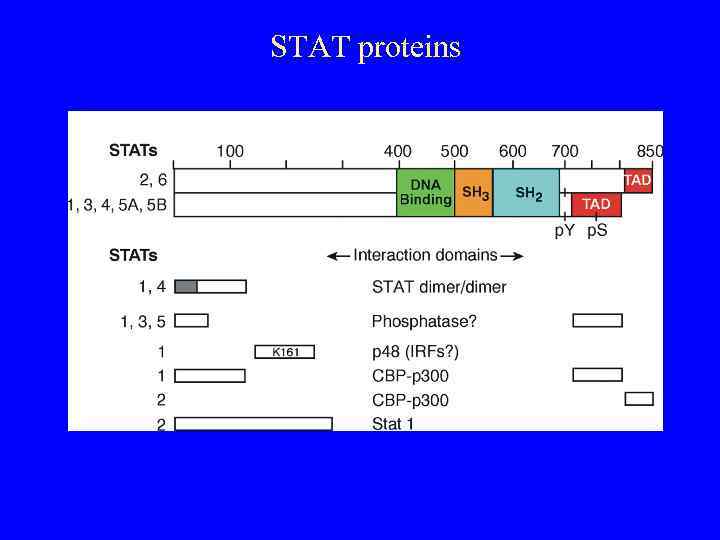 STAT proteins

STATs 100 400 500 600 700 850

2, 6
1, 3, 4, 5A, 5B

DNA Binding $SH_3$ $SH_2$ TAD TAD

pY pS

STATs ← Interaction domains →

1, 4 STAT dimer/dimer

1, 3, 5 Phosphatase?

1 K161 p48 (IRFs?)

1 CBP-p300

2 CBP-p300

2 Stat 1